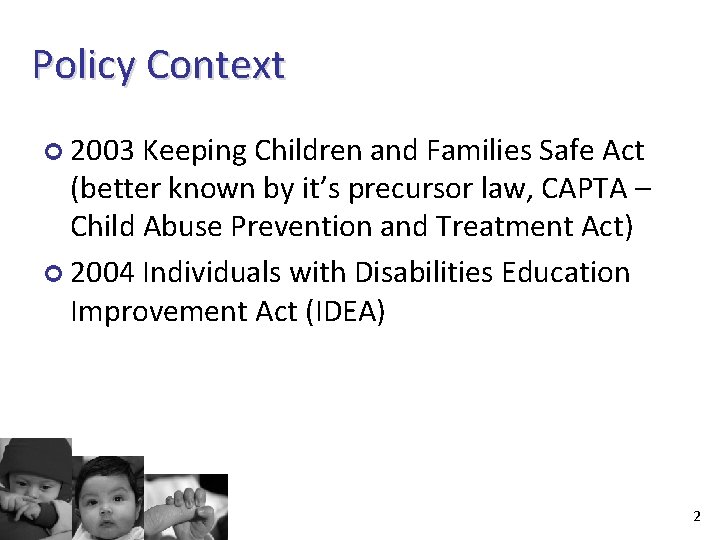 Policy Context

2003 Keeping Children and Families Safe Act (better known by it’s precursor law, CAPTA – Child Abuse Prevention and Treatment Act)

2004 Individuals with Disabilities Education Improvement Act (IDEA)

2